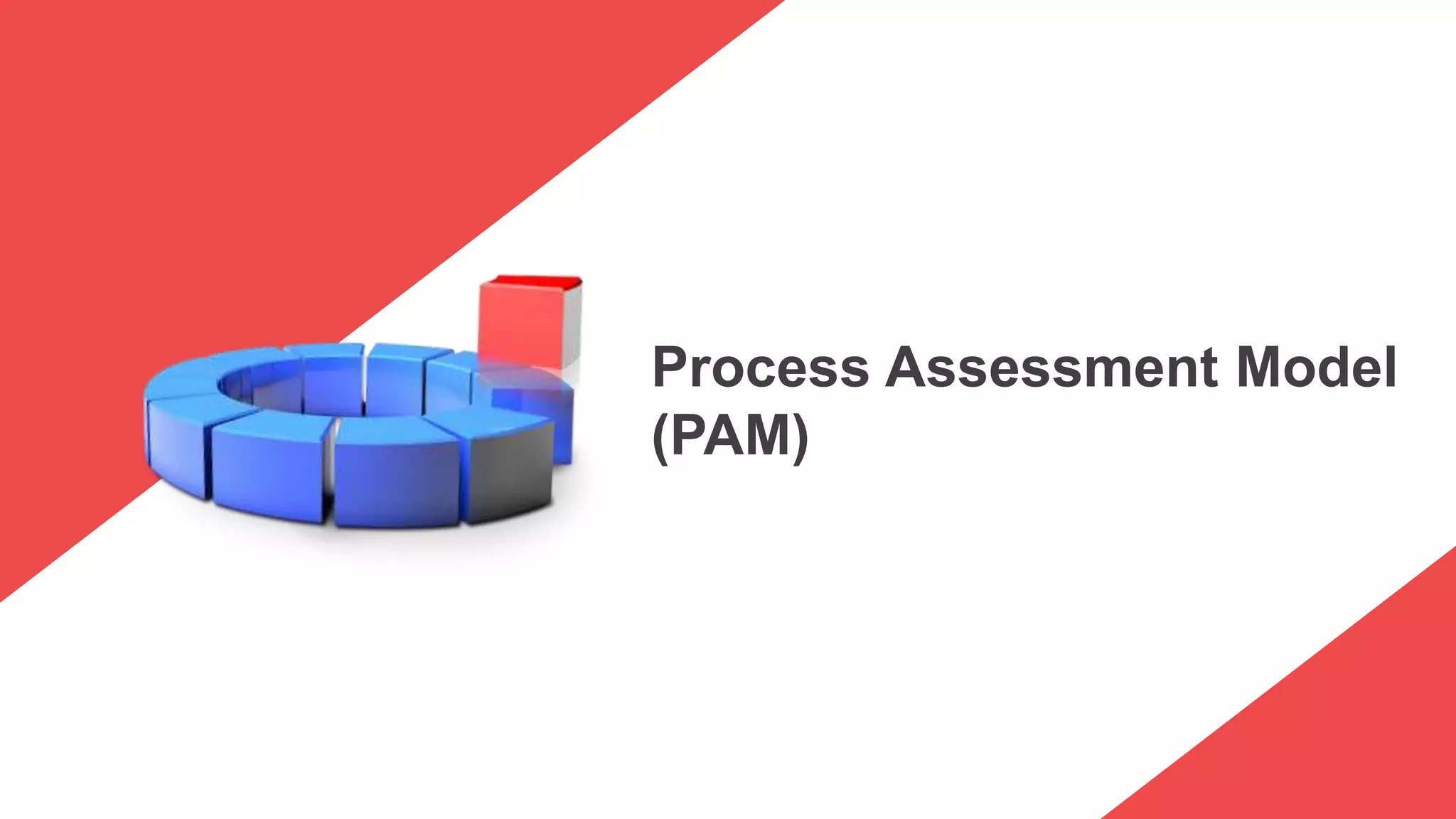 Process Assessment Model (PAM)